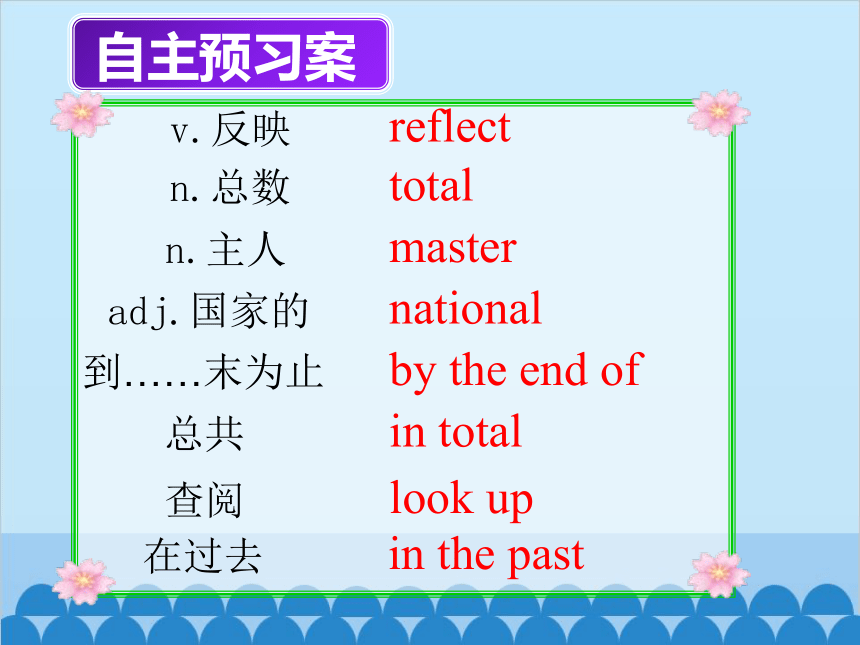 自主预习案

v. 反映 reflect
n. 总数 total
n. 主人 master
adj. 国家的 national
到……末为止 by the end of
总共 in total
查阅 look up
在过去 in the past